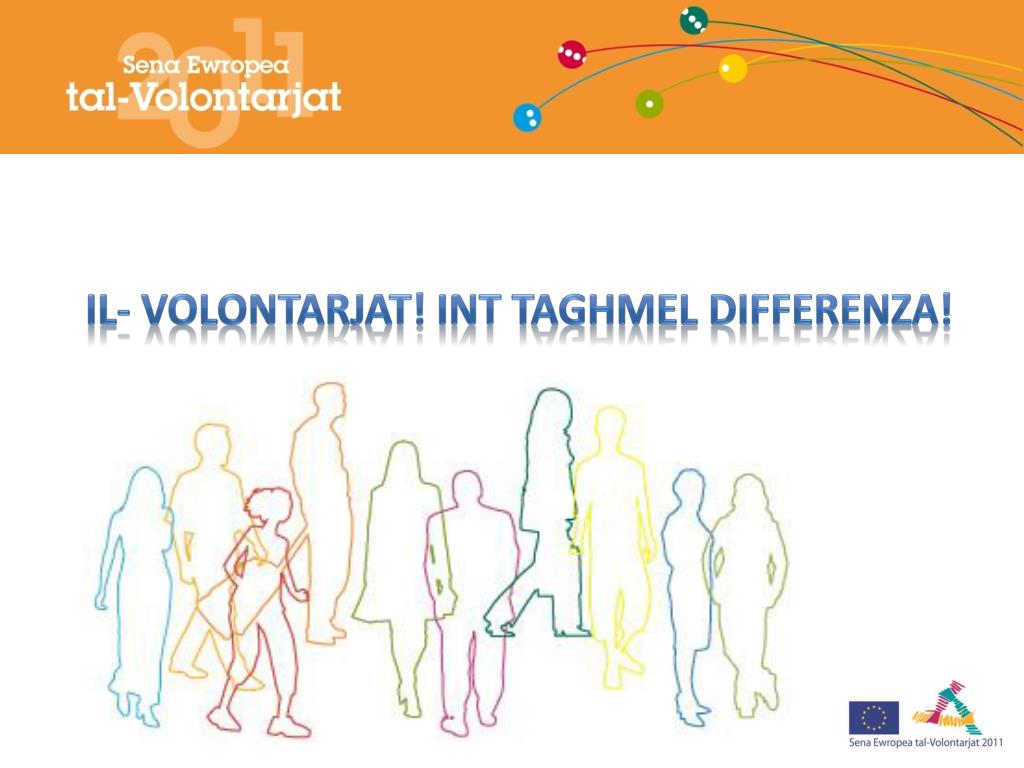 2011
Sena Ewropea
tal-Volontarjat

IL- VOLONTARJAT! INT TAGHMEL DIFFERENZA!

Sena Ewropea tal-Volontarjat 2011